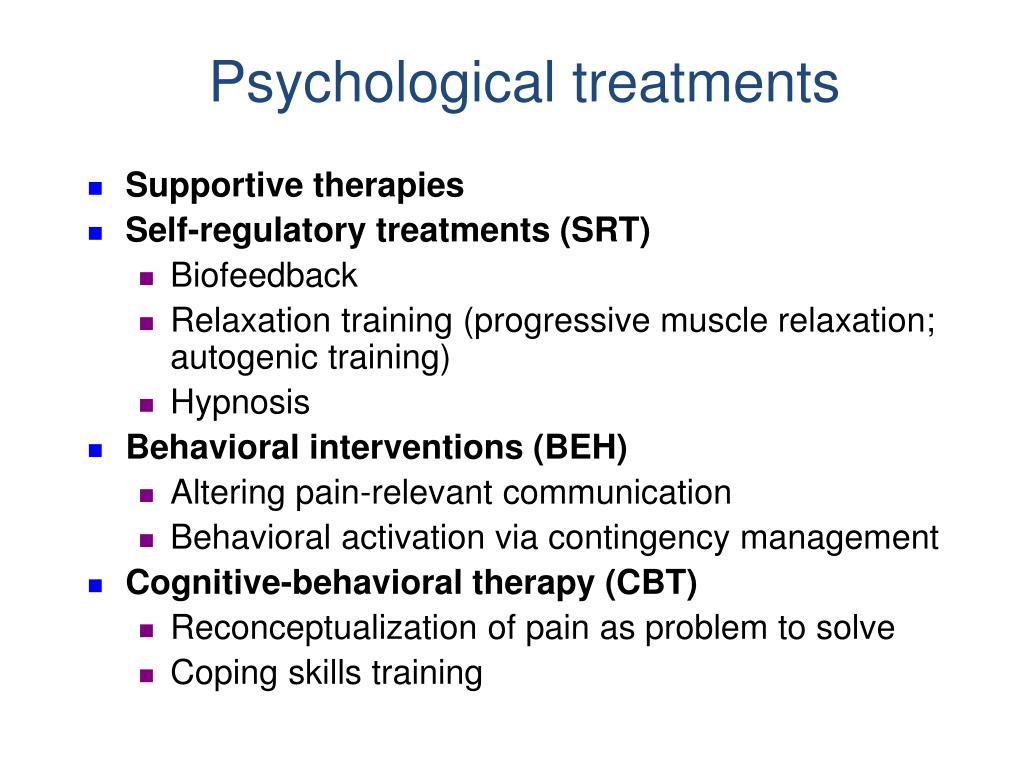 Psychological treatments

- Supportive therapies
- Self-regulatory treatments (SRT)
  - Biofeedback
  - Relaxation training (progressive muscle relaxation; autogenic training)
  - Hypnosis
- Behavioral interventions (BEH)
  - Altering pain-relevant communication
  - Behavioral activation via contingency management
- Cognitive-behavioral therapy (CBT)
  - Reconceptualization of pain as problem to solve
  - Coping skills training